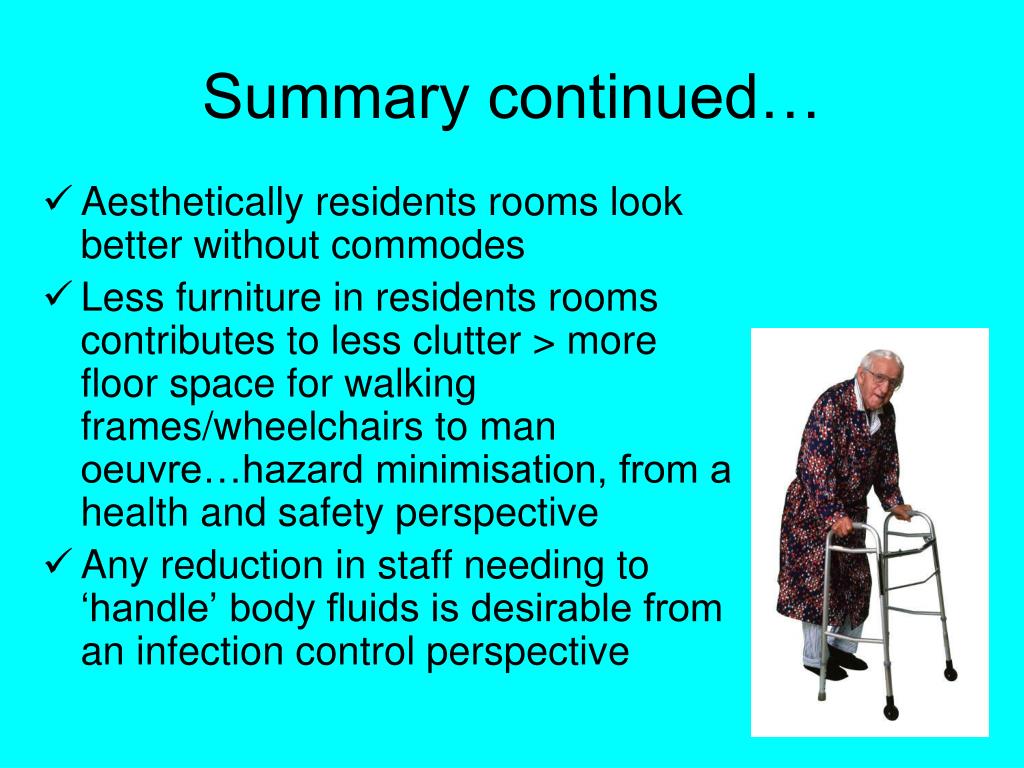 Summary continued…

✓ Aesthetically residents rooms look better without commodes

✓ Less furniture in residents rooms contributes to less clutter > more floor space for walking frames/wheelchairs to man oeuvre…hazard minimisation, from a health and safety perspective

✓ Any reduction in staff needing to ‘handle’ body fluids is desirable from an infection control perspective